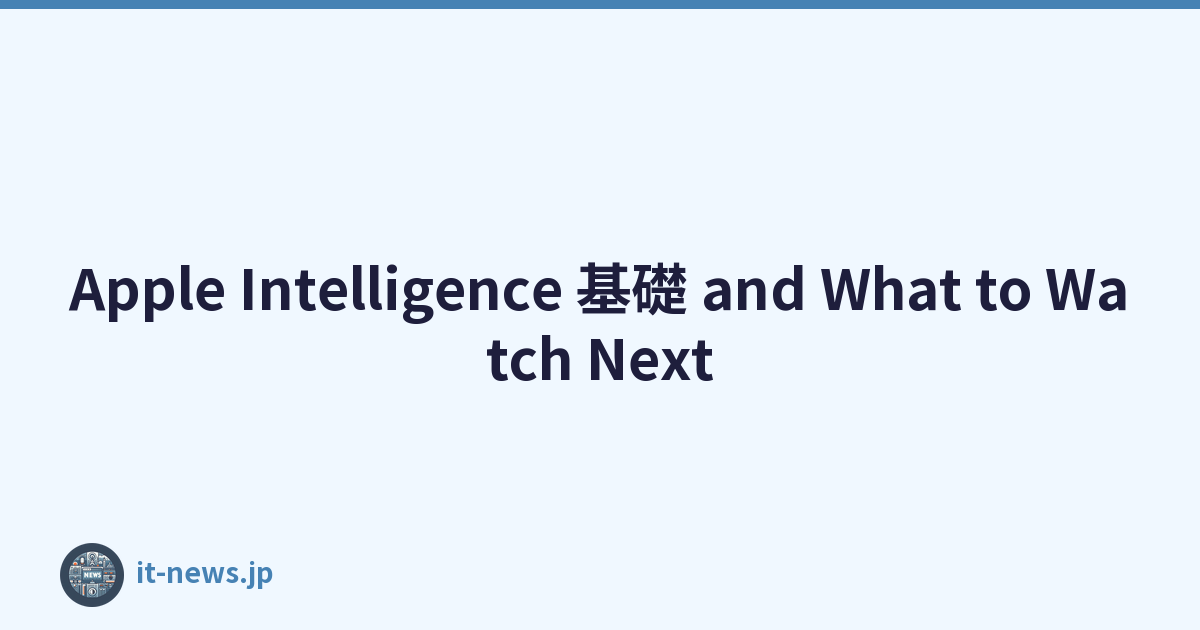 Apple Intelligence 基礎 and What to Watch Next

NEWS

it-news.jp